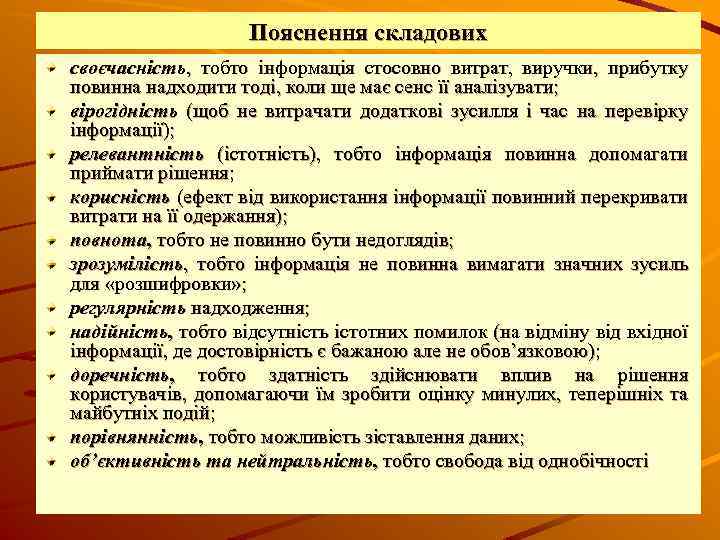 Пояснення складових

своєчасність, тобто інформація стосовно витрат, виручки, прибутку повинна надходити тоді, коли ще має сенс її аналізувати;

вірогідність (щоб не витрачати додаткові зусилля і час на перевірку інформації);

релевантність (істотність), тобто інформація повинна допомагати приймати рішення;

корисність (ефект від використання інформації повинний перекривати витрати на її одержання);

повнота, тобто не повинно бути недоглядів;

зрозумілість, тобто інформація не повинна вимагати значних зусиль для «розшифровки»;

регулярність надходження;

надійність, тобто відсутність істотних помилок (на відміну від вхідної інформації, де достовірність є бажаною але не обов’язковою);

доречність, тобто здатність здійснювати вплив на рішення користувачів, допомагаючи їм зробити оцінку минулих, теперішніх та майбутніх подій;

порівнянність, тобто можливість зіставлення даних;

об’єктивність та нейтральність, тобто свобода від однобічності